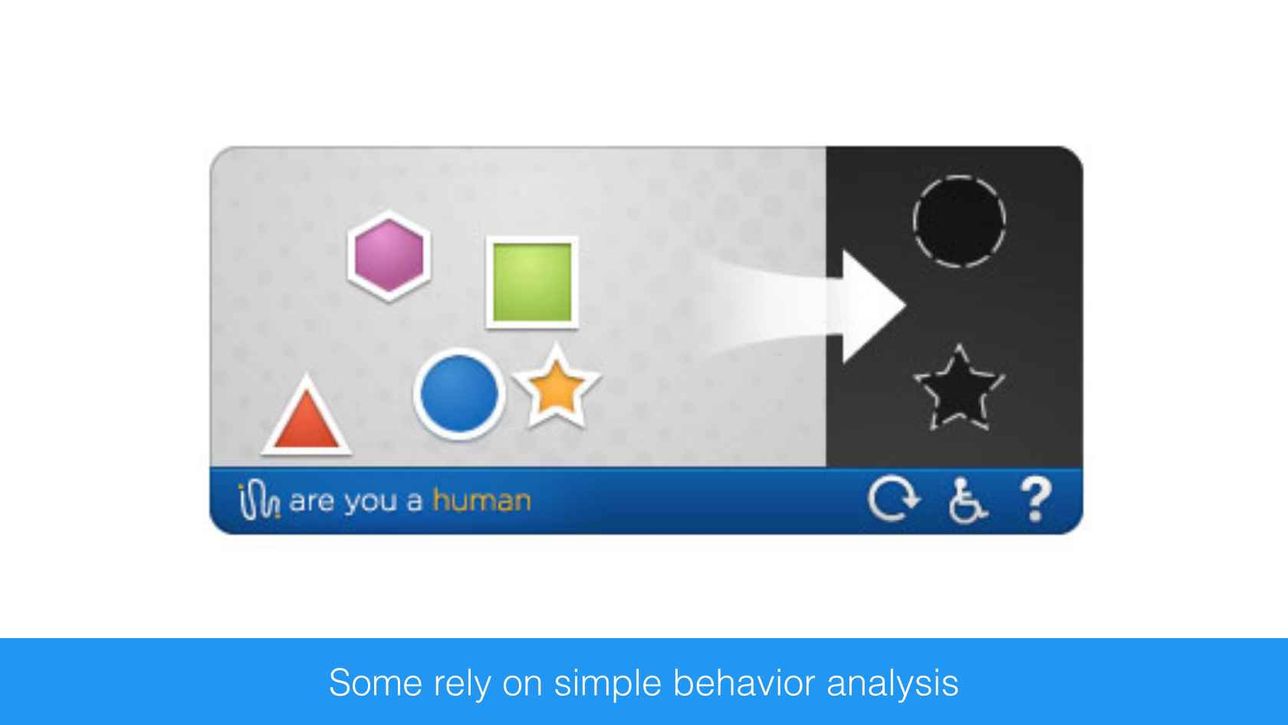 are you a human ?

Some rely on simple behavior analysis